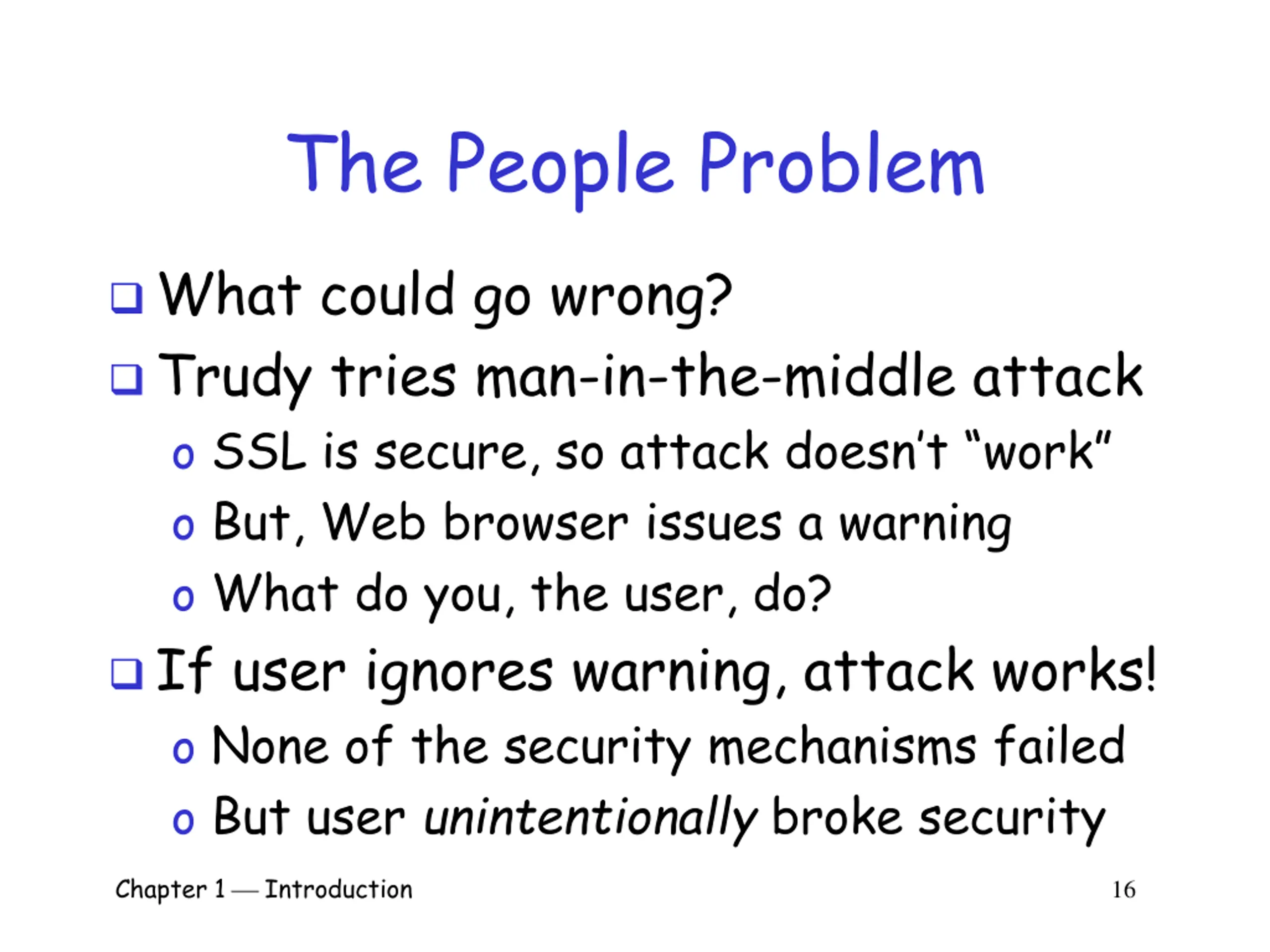 The People Problem

❑ What could go wrong?
❑ Trudy tries man-in-the-middle attack
o SSL is secure, so attack doesn't "work"
o But, Web browser issues a warning
o What do you, the user, do?
❑ If user ignores warning, attack works!
o None of the security mechanisms failed
o But user unintentionally broke security

Chapter 1 — Introduction

16